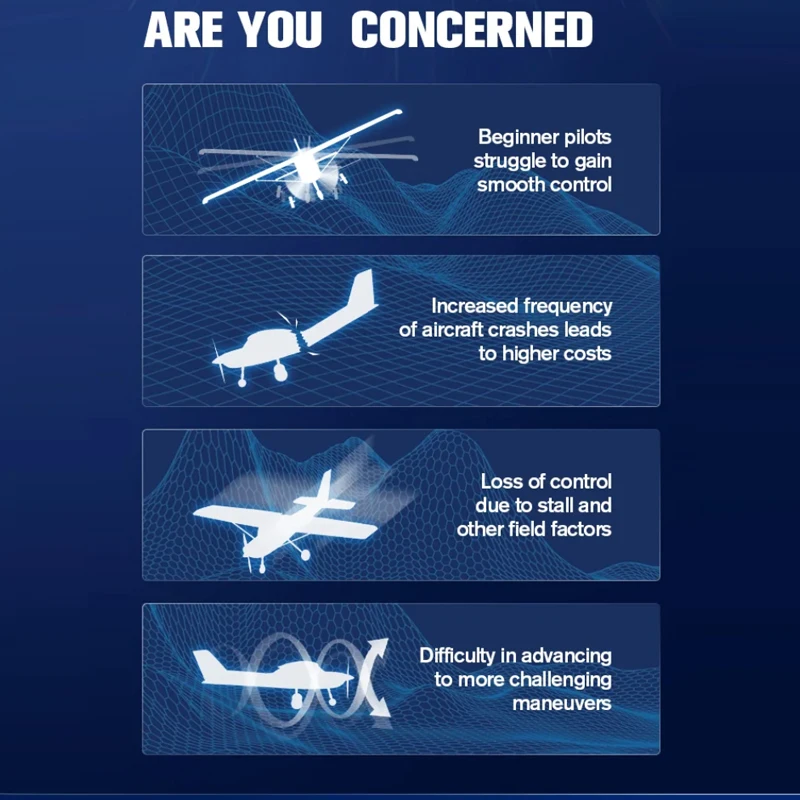 ARE YOU CONCERNED

Beginner pilots struggle to gain smooth control

Increased frequency of aircraft crashes leads to higher costs

Loss of control due to stall and other field factors

Difficulty in advancing to more challenging maneuvers